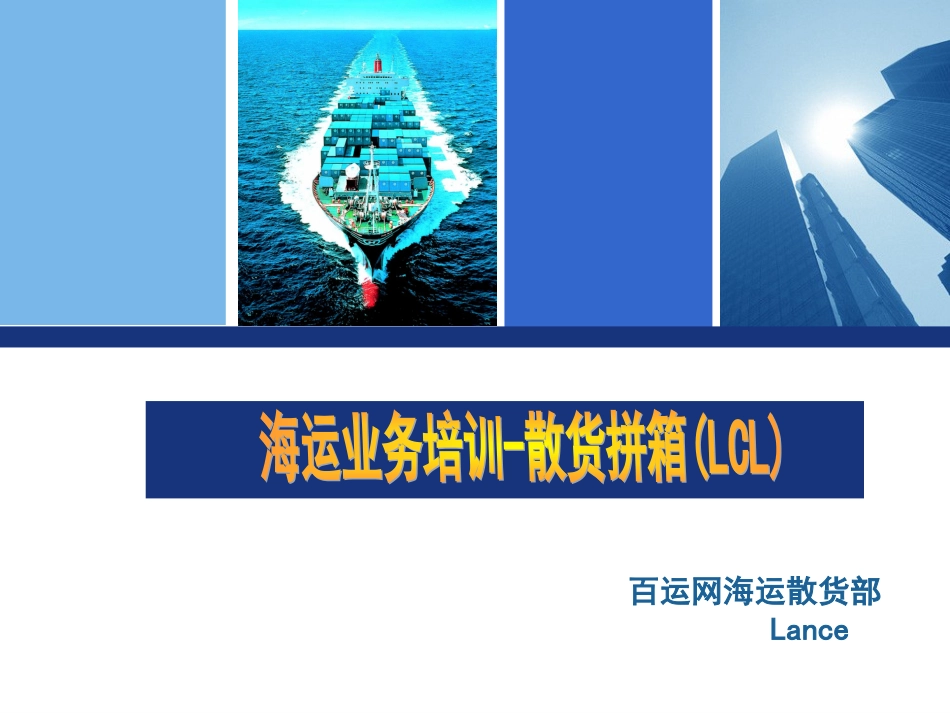 海运业务培训-散货拼箱(LCL)

百运网海运散货部
Lance